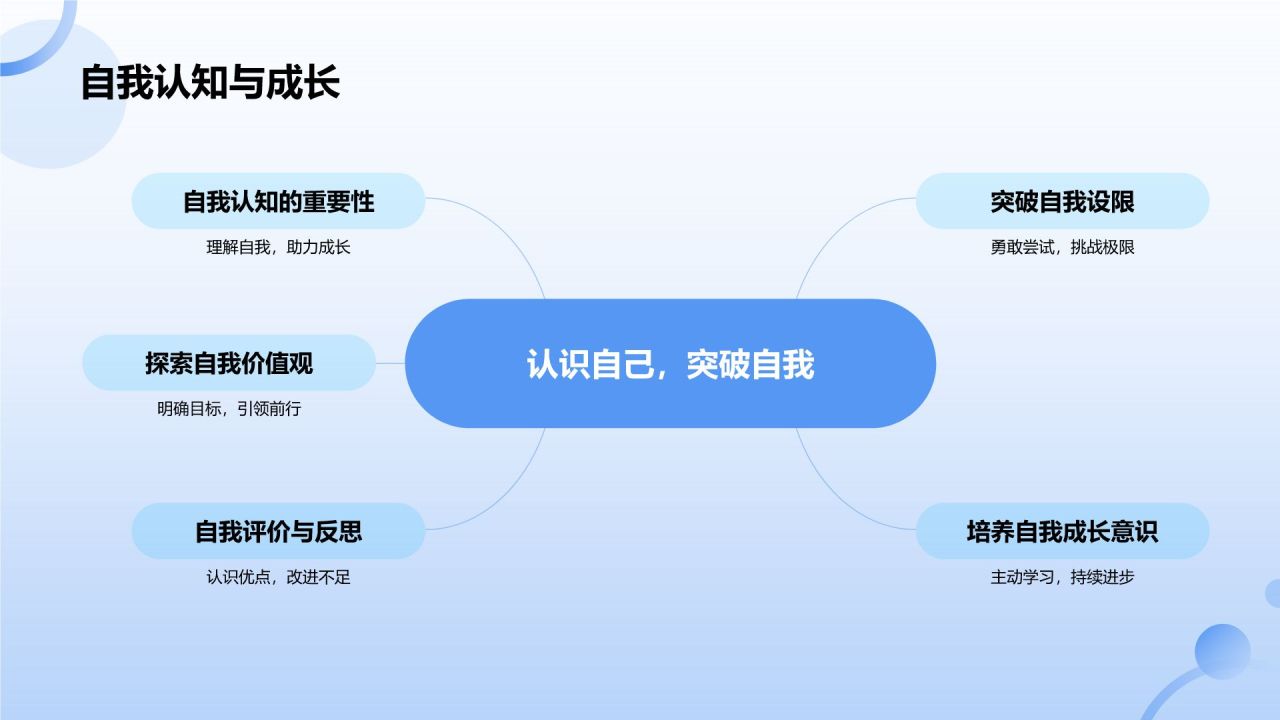 自我认知与成长

自我认知的重要性

理解自我，助力成长

探索自我价值观

明确目标，引领前行

自我评价与反思

认识优点，改进不足

认识自己，突破自我

突破自我设限

勇敢尝试，挑战极限

培养自我成长意识

主动学习，持续进步